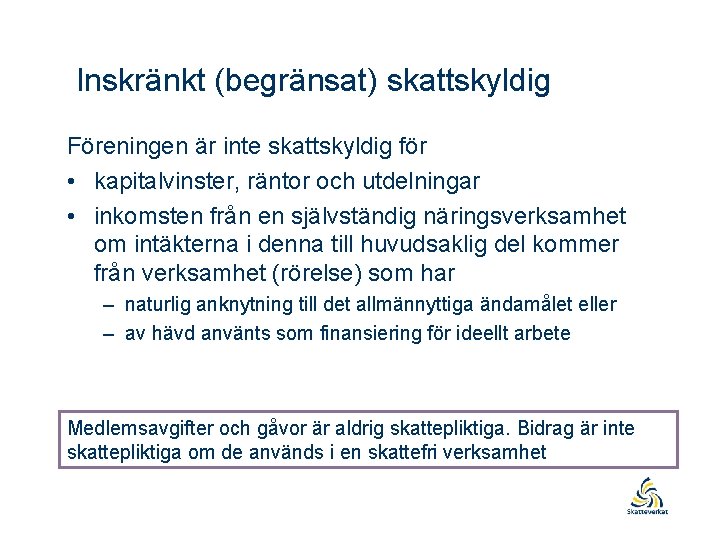 Inskränkt (begränsat) skattskyldig

Föreningen är inte skattskyldig för

• kapitalvinster, räntor och utdelningar
• inkomsten från en självständig näringsverksamhet om intäkterna i denna till huvudsaklig del kommer från verksamhet (rörelse) som har
– naturlig anknytning till det allmännyttiga ändamålet eller
– av hävd använts som finansiering för ideellt arbete

Medlemsavgifter och gåvor är aldrig skattepliktiga. Bidrag är inte skattepliktiga om de används i en skattefri verksamhet

Skatteverket